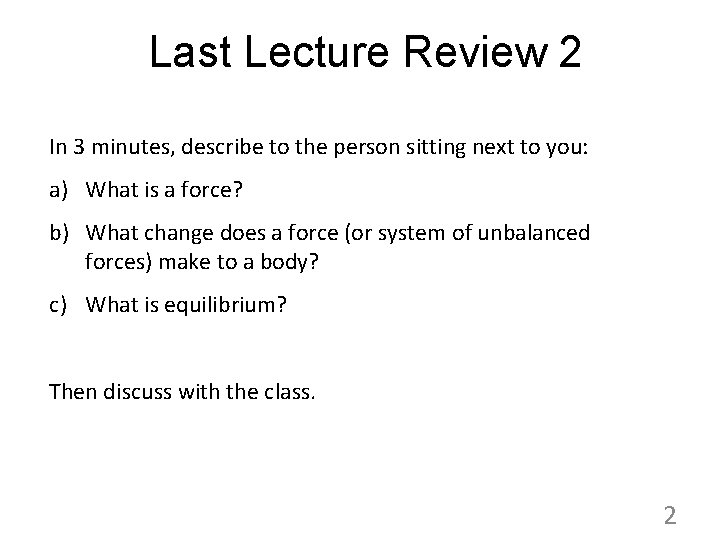 Last Lecture Review 2

In 3 minutes, describe to the person sitting next to you:

a) What is a force?

b) What change does a force (or system of unbalanced forces) make to a body?

c) What is equilibrium?

Then discuss with the class.

2